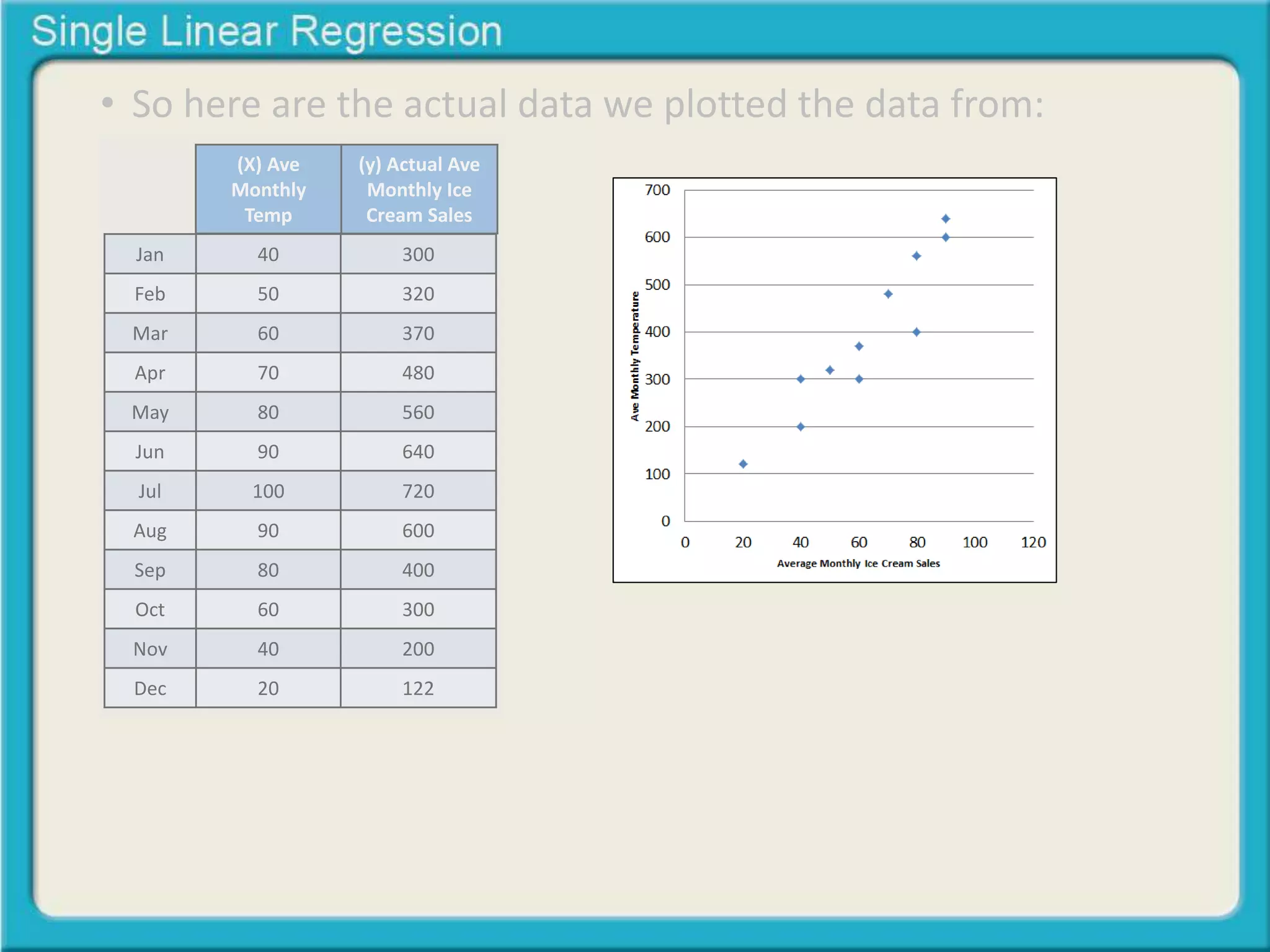 Single Linear Regression

• So here are the actual data we plotted the data from:

| | (X) Ave Monthly Temp | (y) Actual Ave Monthly Ice Cream Sales |
|---|---|---|
| Jan | 40 | 300 |
| Feb | 50 | 320 |
| Mar | 60 | 370 |
| Apr | 70 | 480 |
| May | 80 | 560 |
| Jun | 90 | 640 |
| Jul | 100 | 720 |
| Aug | 90 | 600 |
| Sep | 80 | 400 |
| Oct | 60 | 300 |
| Nov | 40 | 200 |
| Dec | 20 | 122 |

700
600
500
400
300
200
100
0
Ave Monthly Temperature
0 20 40 60 80 100 120
Average Monthly Ice Cream Sales